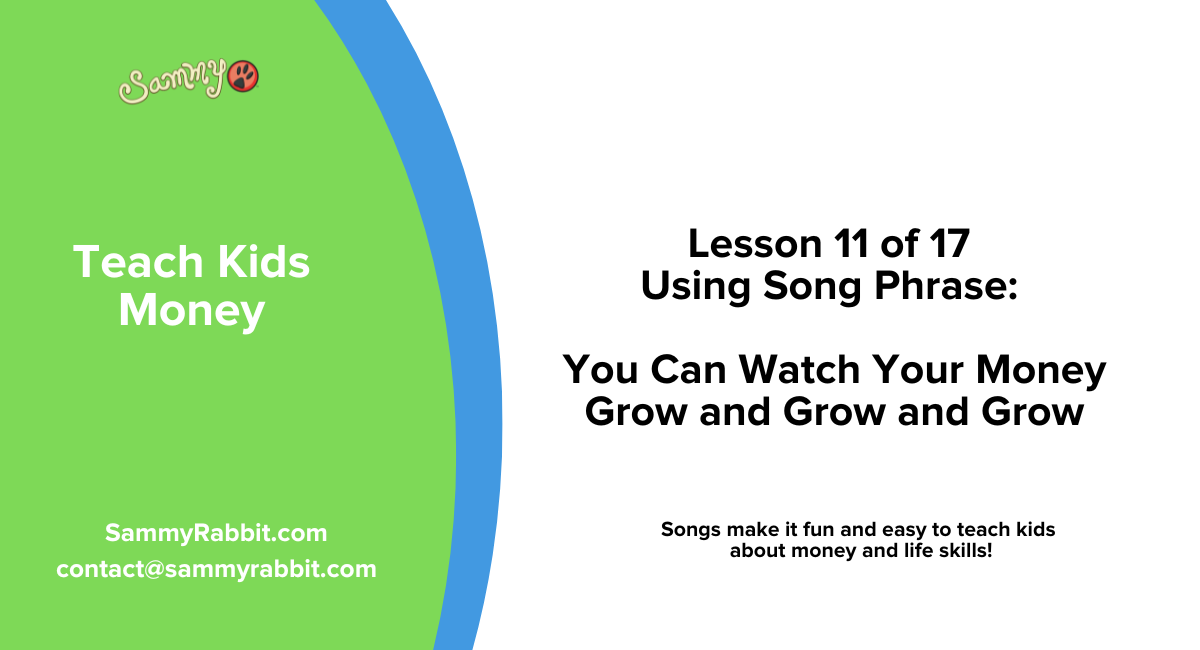 Sammy

Teach Kids Money

SammyRabbit.com
contact@sammyrabbit.com

Lesson 11 of 17
Using Song Phrase:

You Can Watch Your Money Grow and Grow and Grow

Songs make it fun and easy to teach kids about money and life skills!